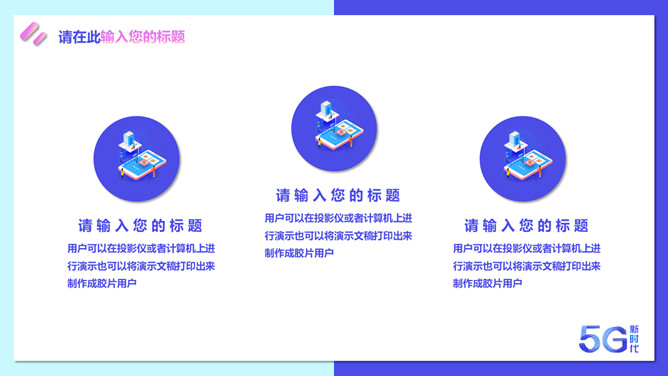 请在此输入您的标题

请输入您的标题

用户可以在投影仪或者计算机上进行演示也可以将演示文稿打印出来制作成胶片用户

请输入您的标题

用户可以在投影仪或者计算机上进行演示也可以将演示文稿打印出来制作成胶片用户

请输入您的标题

用户可以在投影仪或者计算机上进行演示也可以将演示文稿打印出来制作成胶片用户

5G 新时代